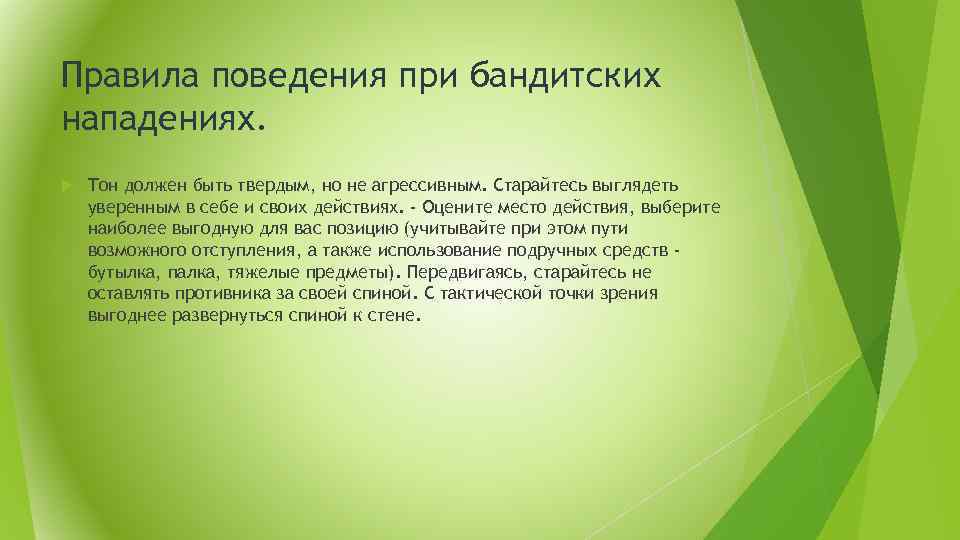 Правила поведения при бандитских нападениях.

Тон должен быть твердым, но не агрессивным. Старайтесь выглядеть уверенным в себе и своих действиях. - Оцените место действия, выберите наиболее выгодную для вас позицию (учитывайте при этом пути возможного отступления, а также использование подручных средств - бутылка, палка, тяжелые предметы). Передвигаясь, старайтесь не оставлять противника за своей спиной. С тактической точки зрения выгоднее развернуться спиной к стене.